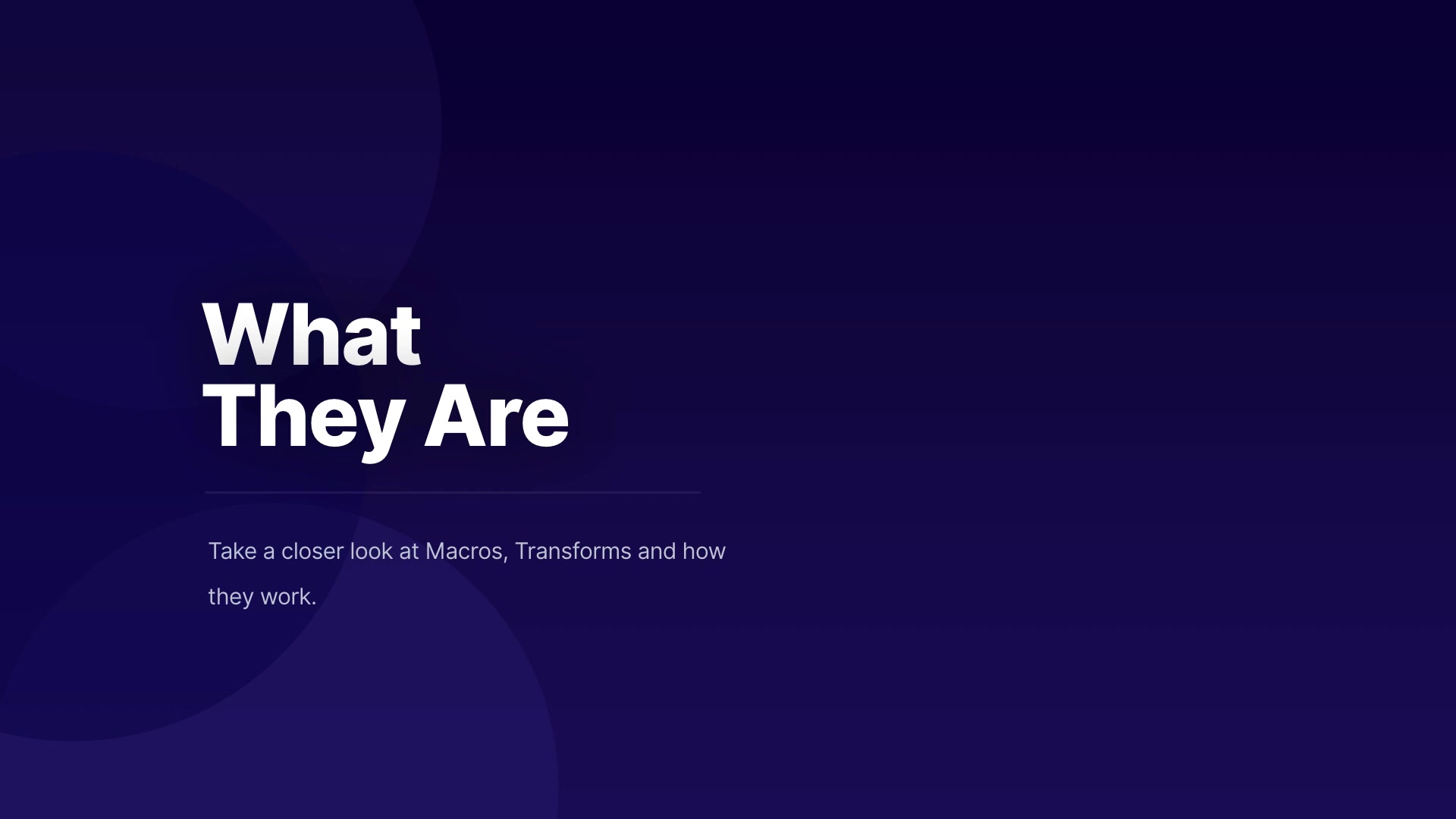 What
They Are

Take a closer look at Macros, Transforms and how they work.